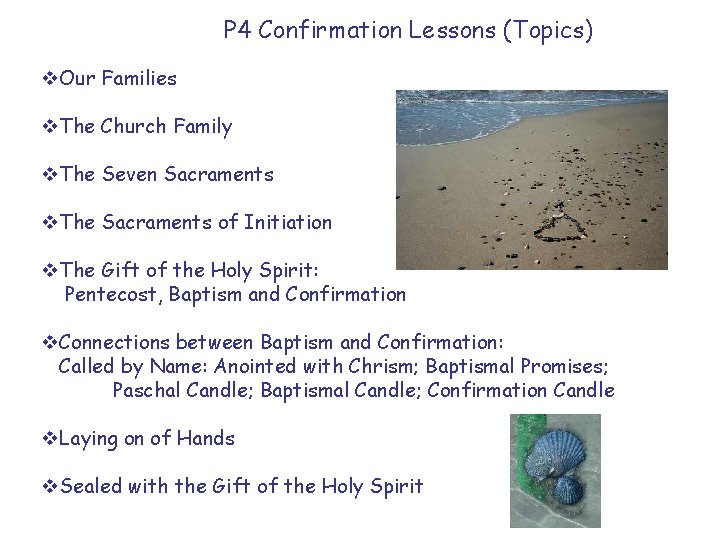 P4 Confirmation Lessons (Topics)

❖Our Families

❖The Church Family

❖The Seven Sacraments

❖The Sacraments of Initiation

❖The Gift of the Holy Spirit:
Pentecost, Baptism and Confirmation

❖Connections between Baptism and Confirmation:
Called by Name: Anointed with Chrism; Baptismal Promises;
Paschal Candle; Baptismal Candle; Confirmation Candle

❖Laying on of Hands

❖Sealed with the Gift of the Holy Spirit